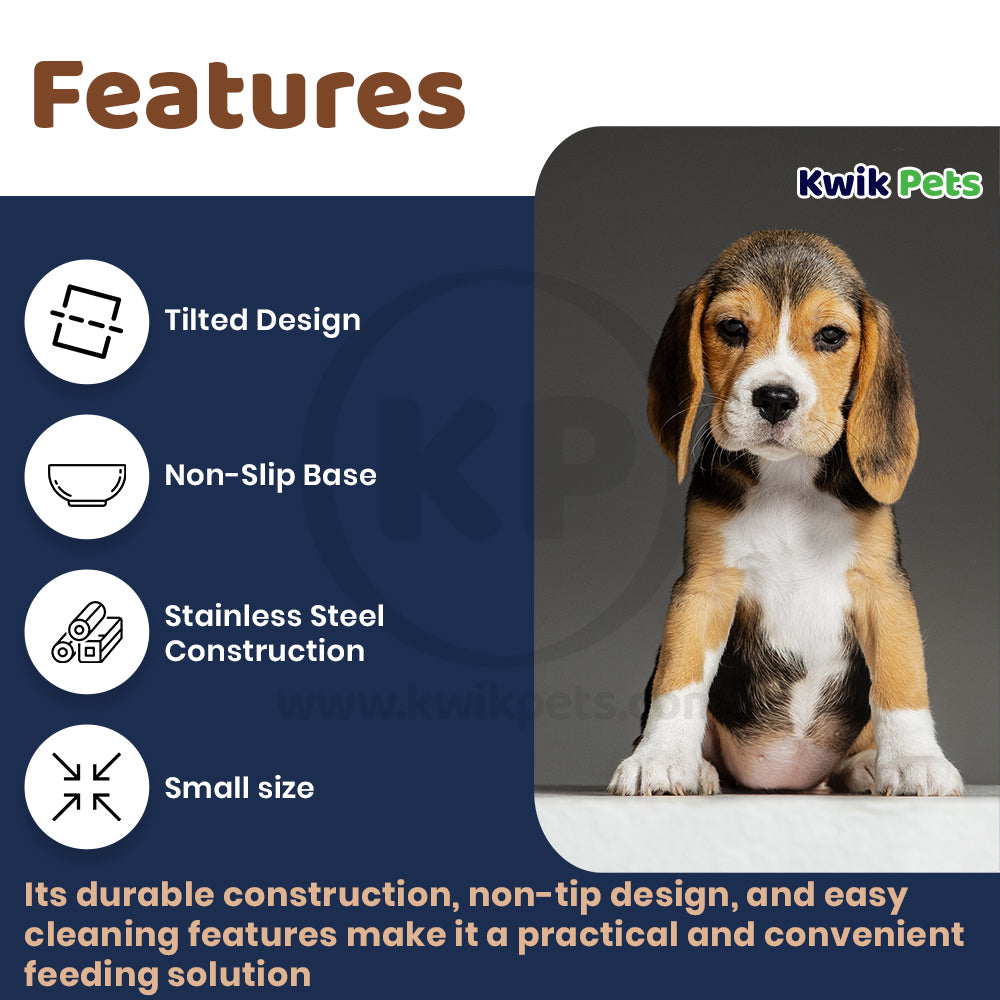 Features

Kwik Pets

Tilted Design

Non-Slip Base

Stainless Steel Construction

Small size

KP

www.kwikpets.com

Its durable construction, non-tip design, and easy cleaning features make it a practical and convenient feeding solution